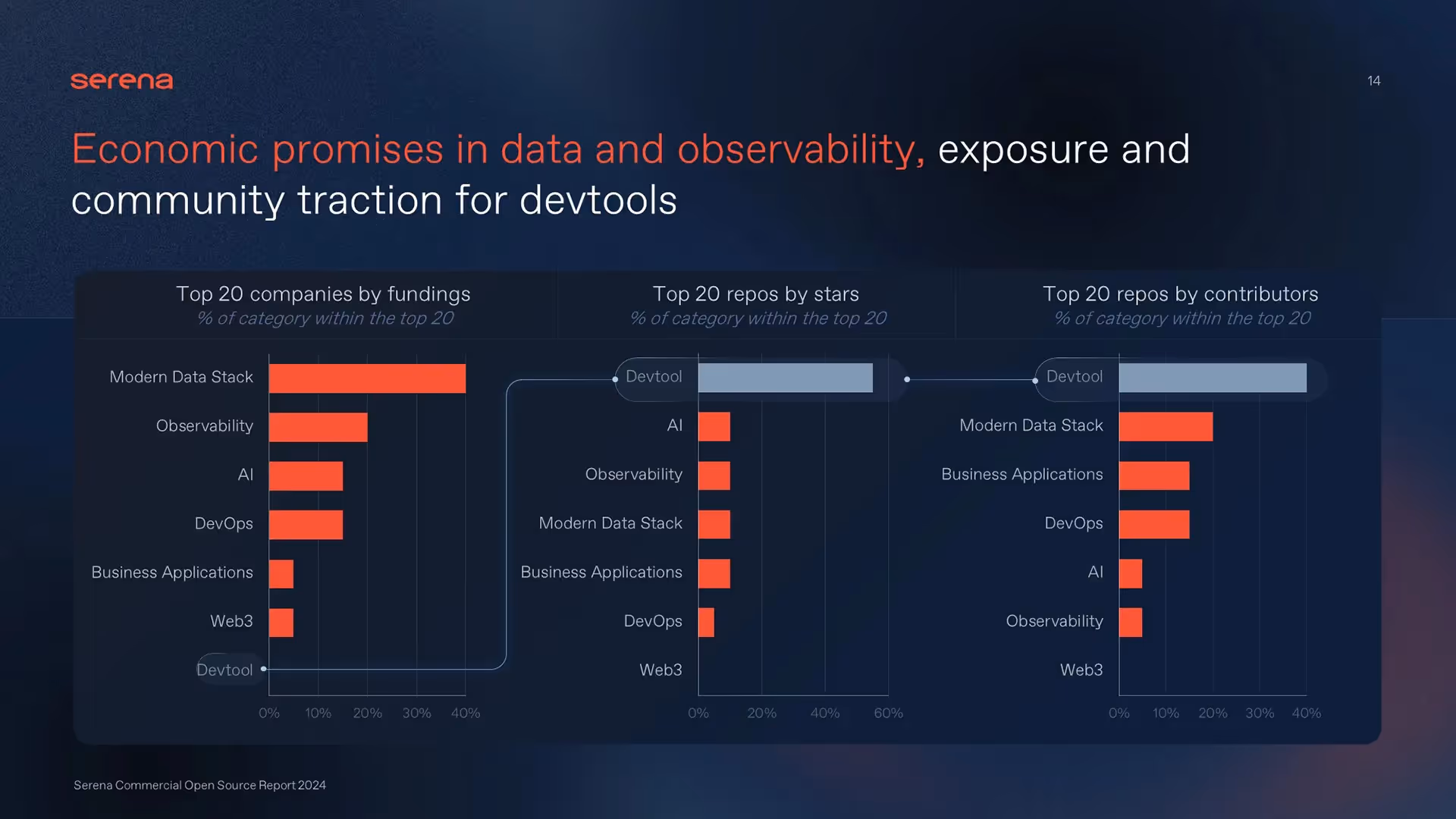 serena

14

Economic promises in data and observability, exposure and community traction for devtools

Top 20 companies by fundings
% of category within the top 20

Modern Data Stack
Observability
AI
DevOps
Business Applications
Web3
Devtool

0% 10% 20% 30% 40%

Top 20 repos by stars
% of category within the top 20

Devtool
AI
Observability
Modern Data Stack
Business Applications
DevOps
Web3

0% 20% 40% 60%

Top 20 repos by contributors
% of category within the top 20

Devtool
Modern Data Stack
Business Applications
DevOps
AI
Observability
Web3

0% 10% 20% 30% 40%

Serena Commercial Open Source Report 2024